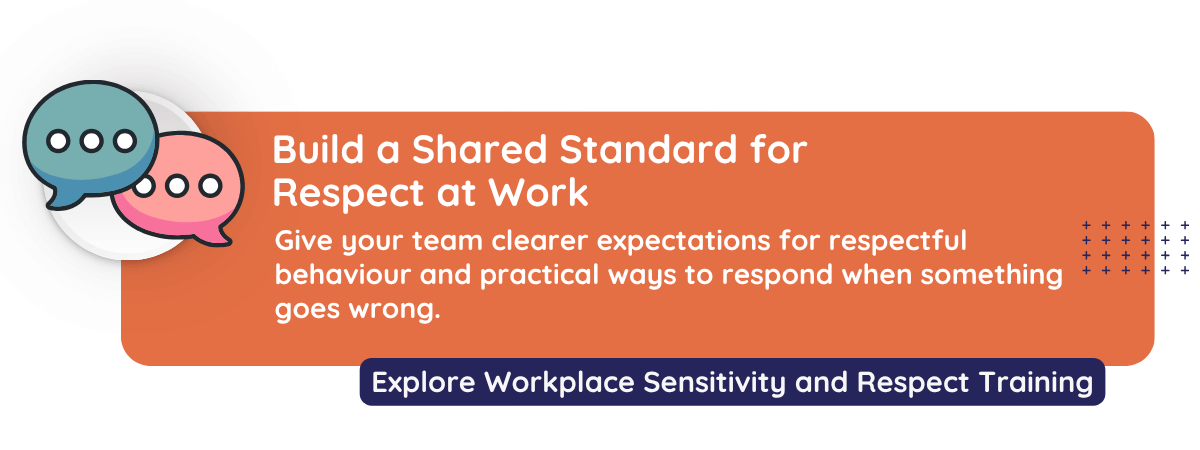 Build a Shared Standard for Respect at Work

Give your team clearer expectations for respectful behaviour and practical ways to respond when something goes wrong.

Explore Workplace Sensitivity and Respect Training